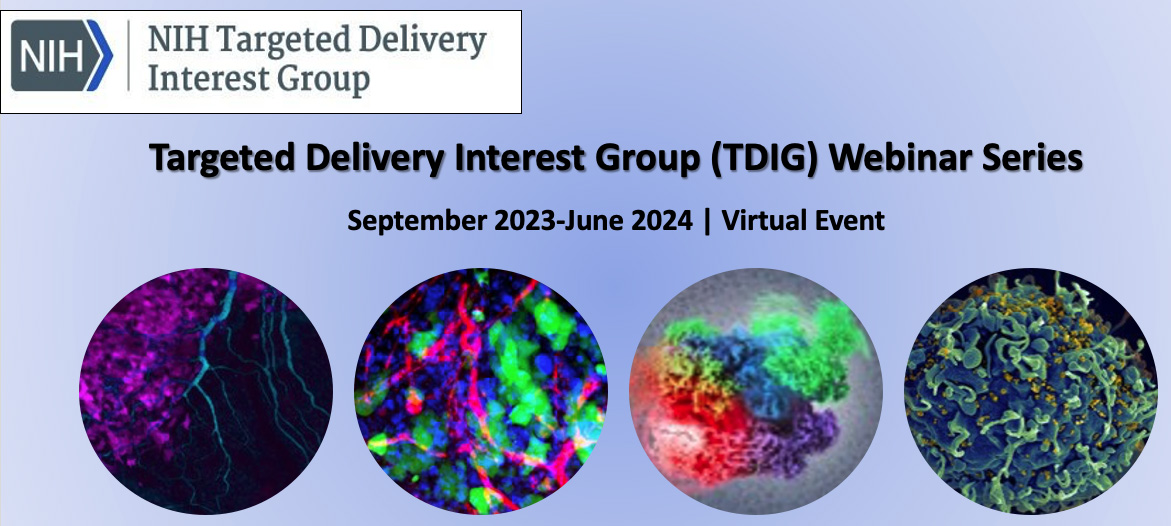 NIH
NIH Targeted Delivery Interest Group

Targeted Delivery Interest Group (TDIG) Webinar Series

September 2023-June 2024 | Virtual Event